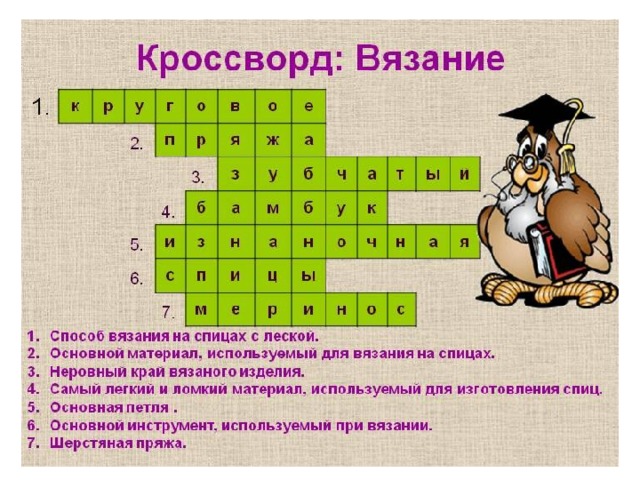 Кроссворд: Вязание

1. к р у г о в о е
2. п р я ж а
3. з у б ч а т ы и
4. б а м б у к
5. и з н а н о ч н а я
6. с п и ц ы
7. м е р и н о с

1. Способ вязания на спицах с леской.
2. Основной материал, используемый для вязания на спицах.
3. Неровный край вязаного изделия.
4. Самый легкий и ломкий материал, используемый для изготовления спиц.
5. Основная петля .
6. Основной инструмент, используемый при вязании.
7. Шерстяная пряжа.